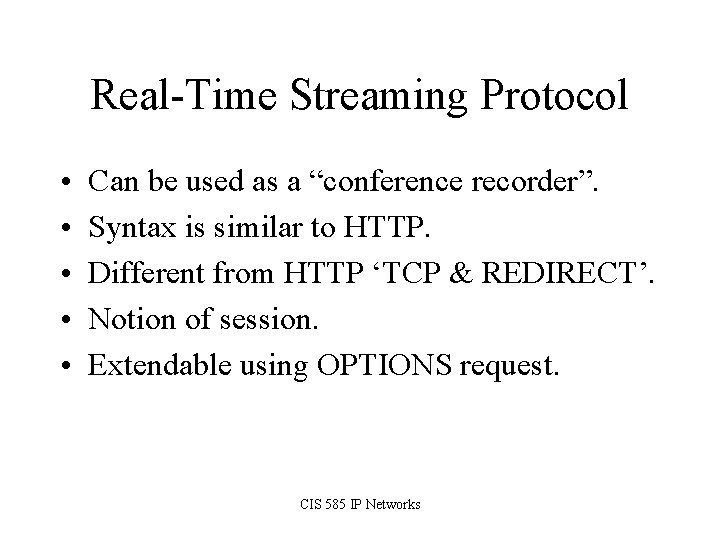 Real-Time Streaming Protocol

• Can be used as a “conference recorder”.
• Syntax is similar to HTTP.
• Different from HTTP ‘TCP & REDIRECT’.
• Notion of session.
• Extendable using OPTIONS request.

CIS 585 IP Networks